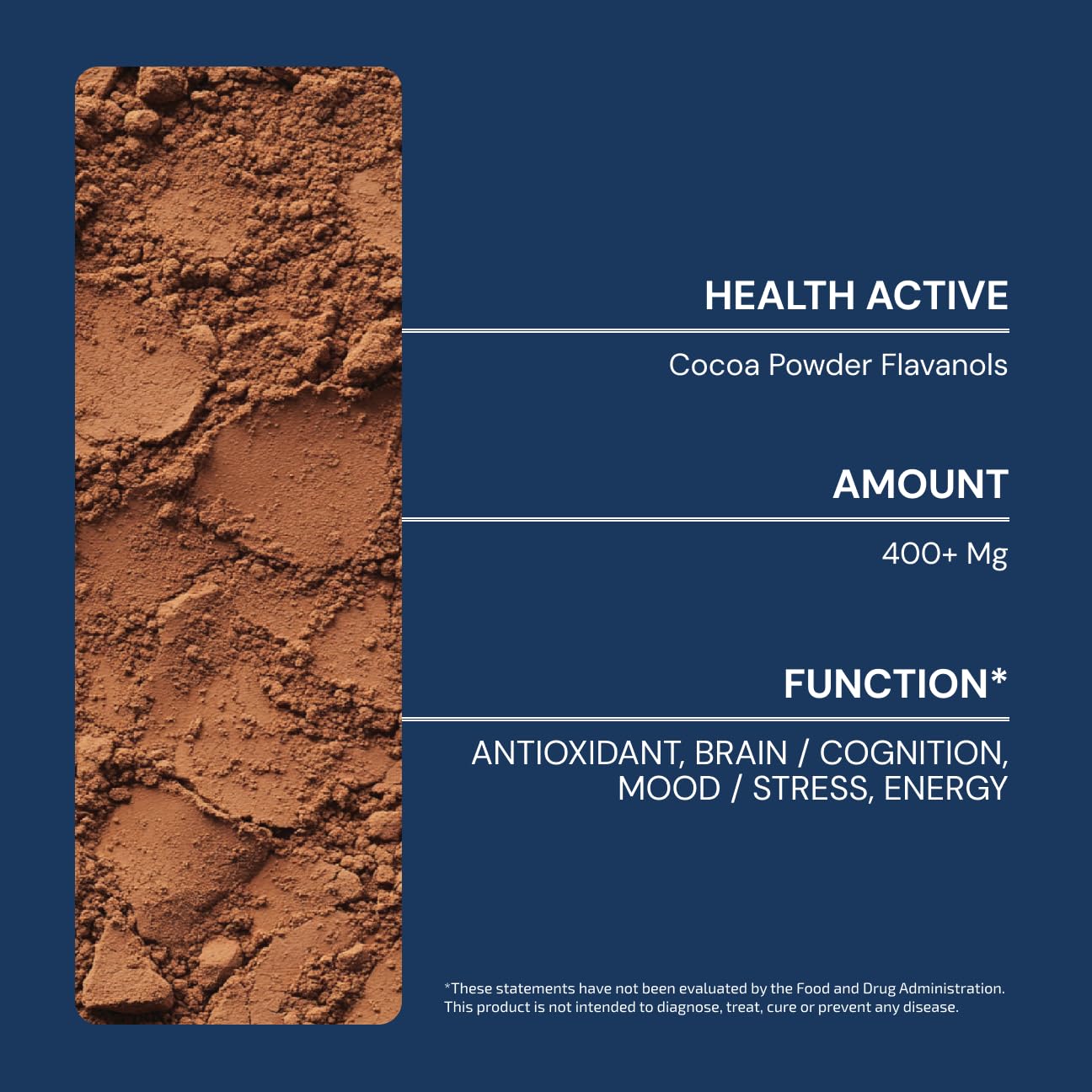 HEALTH ACTIVE

Cocoa Powder Flavanols

AMOUNT

400+ Mg

FUNCTION*

ANTIOXIDANT, BRAIN / COGNITION, MOOD / STRESS, ENERGY

*These statements have not been evaluated by the Food and Drug Administration. This product is not intended to diagnose, treat, cure or prevent any disease.